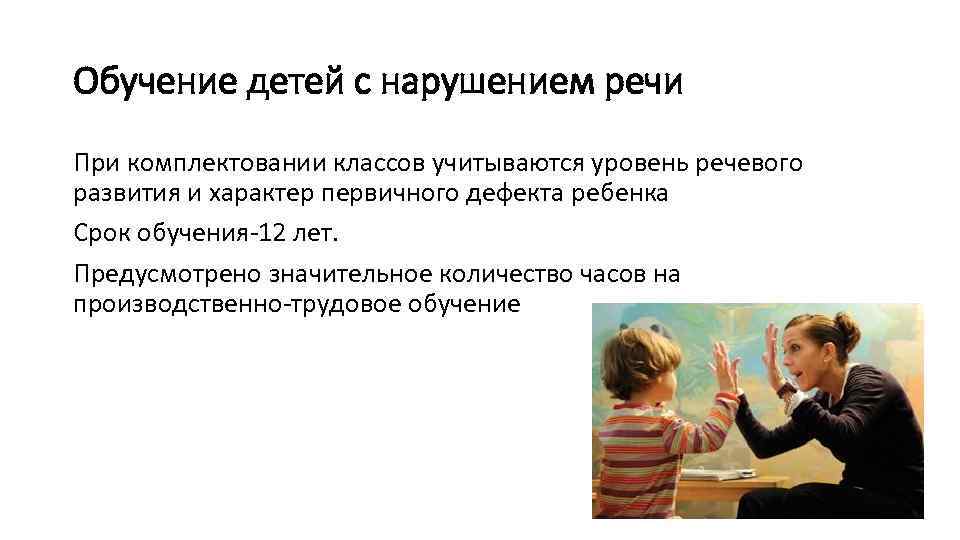 Обучение детей с нарушением речи

При комплектовании классов учитываются уровень речевого развития и характер первичного дефекта ребенка

Срок обучения-12 лет.

Предусмотрено значительное количество часов на производственно-трудовое обучение